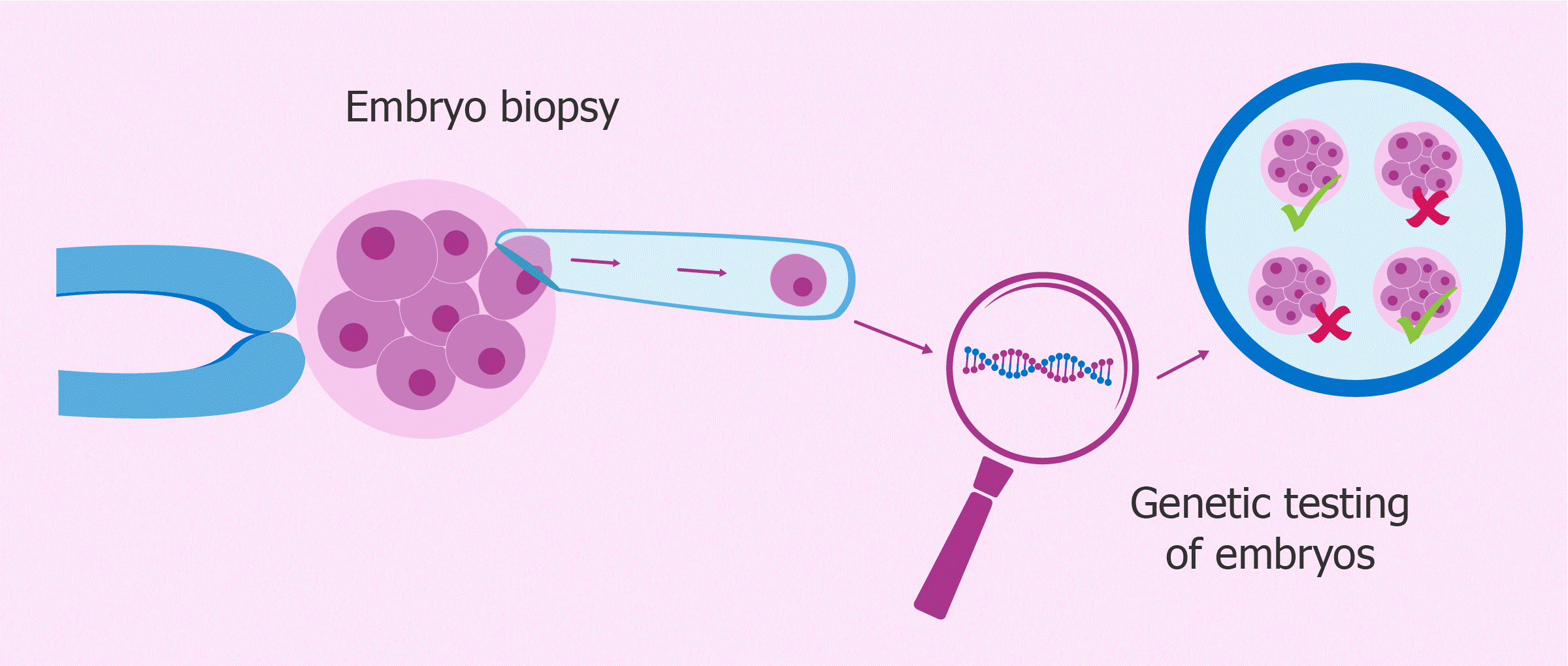 Embryo biopsy

Genetic testing of embryos